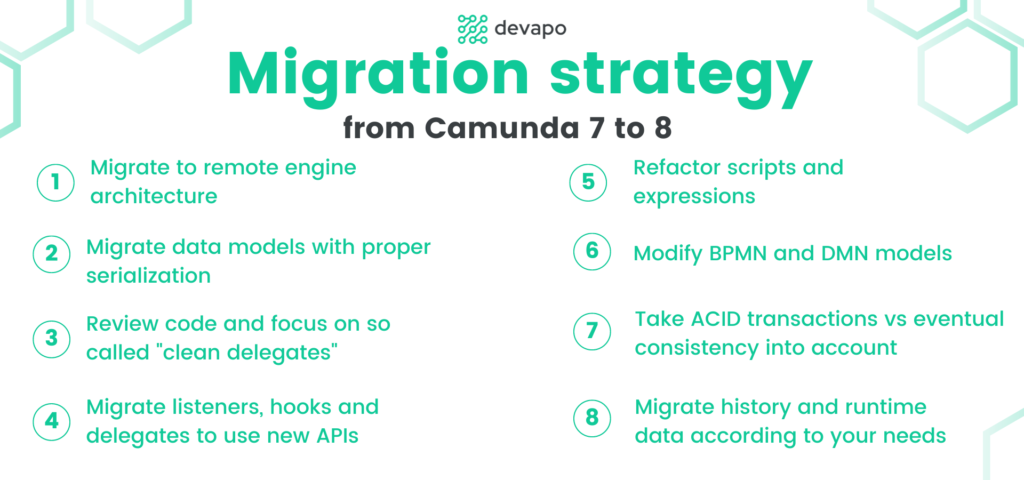 devapo

Migration strategy

from Camunda 7 to 8

1 Migrate to remote engine architecture

2 Migrate data models with proper serialization

3 Review code and focus on so called "clean delegates"

4 Migrate listeners, hooks and delegates to use new APIs

5 Refactor scripts and expressions

6 Modify BPMN and DMN models

7 Take ACID transactions vs eventual consistency into account

8 Migrate history and runtime data according to your needs